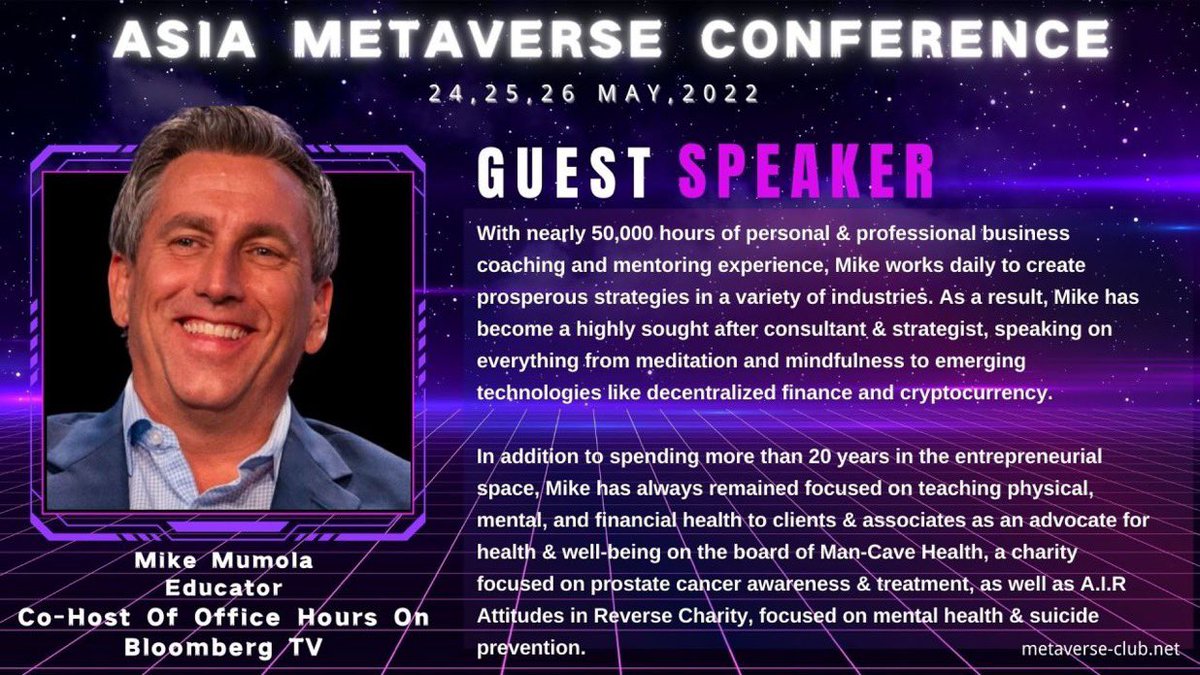 ASIA METAVERSE CONFERENCE

24,25,26 MAY,2022

GUEST SPEAKER

With nearly 50,000 hours of personal & professional business coaching and mentoring experience, Mike works daily to create prosperous strategies in a variety of industries. As a result, Mike has become a highly sought after consultant & strategist, speaking on everything from meditation and mindfulness to emerging technologies like decentralized finance and cryptocurrency.

In addition to spending more than 20 years in the entrepreneurial space, Mike has always remained focused on teaching physical, mental, and financial health to clients & associates as an advocate for health & well-being on the board of Man-Cave Health, a charity focused on prostate cancer awareness & treatment, as well as A.I.R Attitudes in Reverse Charity, focused on mental health & suicide prevention.

Mike Mumola
Educator
Co-Host Of Office Hours On Bloomberg TV

metaverse-club.net